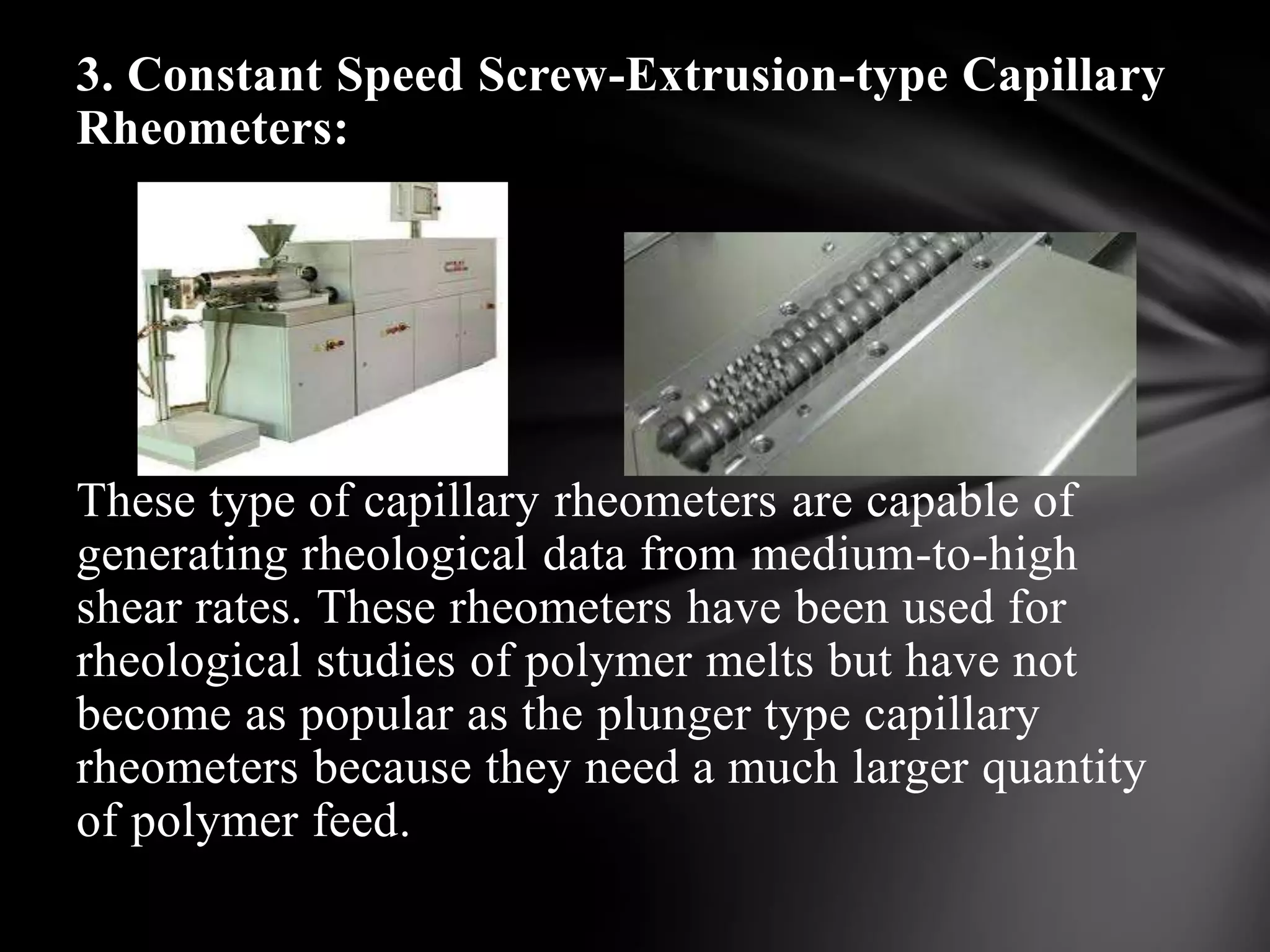 3. Constant Speed Screw-Extrusion-type Capillary Rheometers:

CML

These type of capillary rheometers are capable of generating rheological data from medium-to-high shear rates. These rheometers have been used for rheological studies of polymer melts but have not become as popular as the plunger type capillary rheometers because they need a much larger quantity of polymer feed.